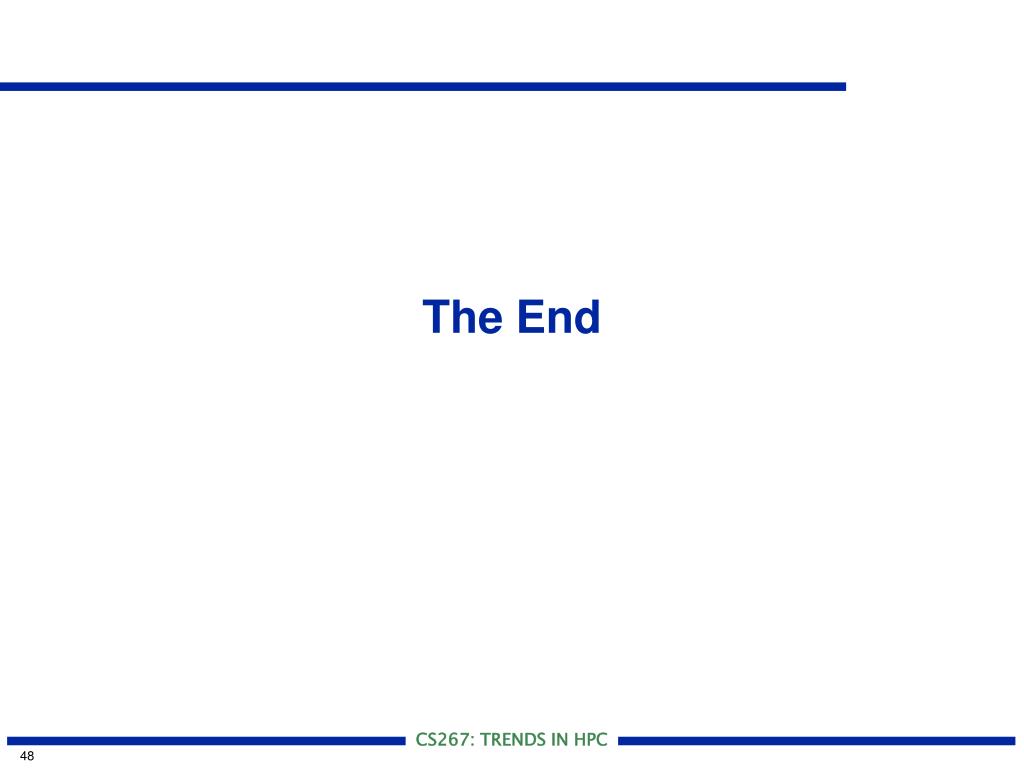 The End

CS267: TRENDS IN HPC

48